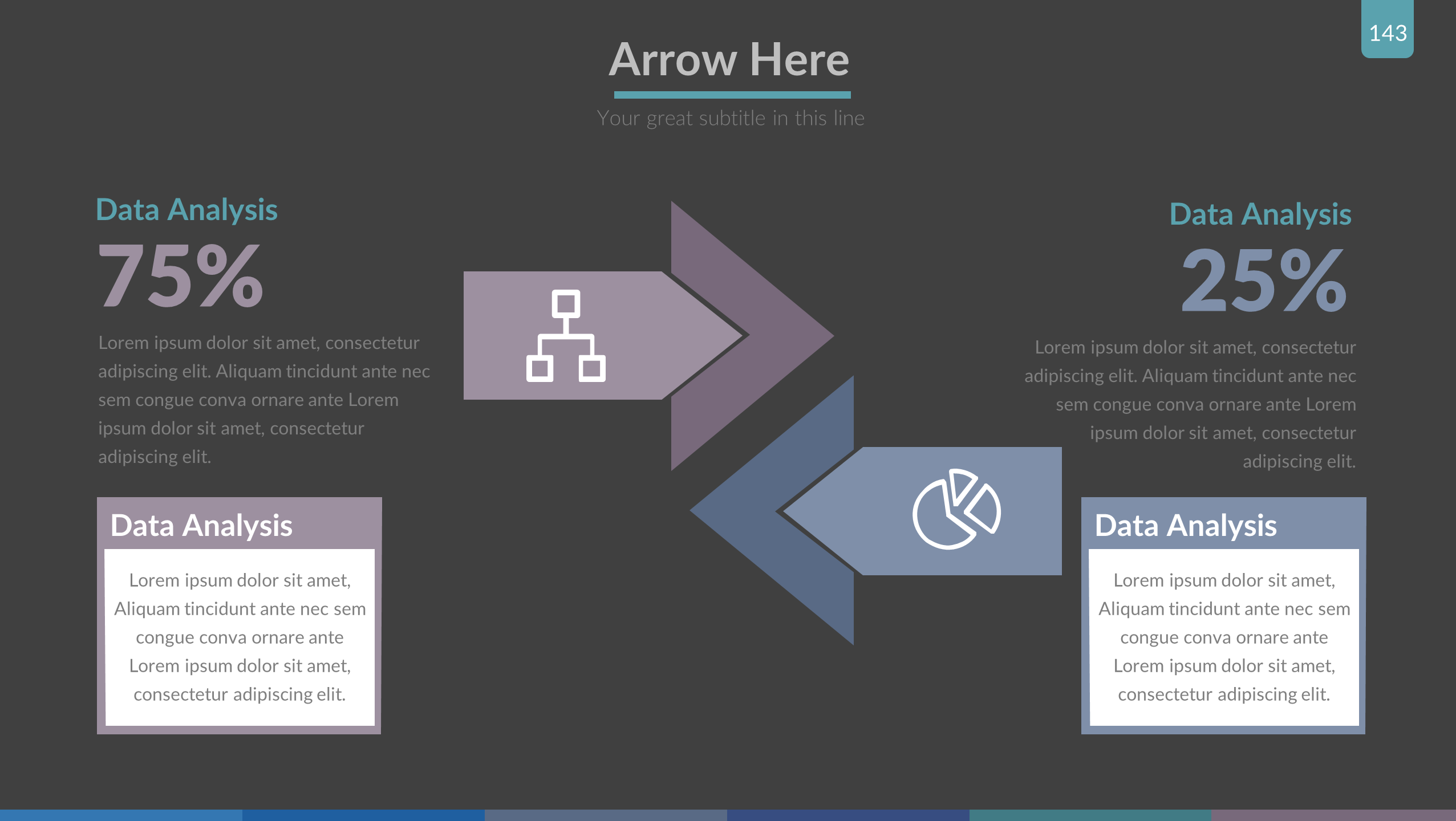 143

Arrow Here

Your great subtitle in this line

Data Analysis

75%

Lorem ipsum dolor sit amet, consectetur adipiscing elit. Aliquam tincidunt ante nec sem congue conva ornare ante Lorem ipsum dolor sit amet, consectetur adipiscing elit.

Data Analysis

Lorem ipsum dolor sit amet, Aliquam tincidunt ante nec sem congue conva ornare ante Lorem ipsum dolor sit amet, consectetur adipiscing elit.

Data Analysis

25%

Lorem ipsum dolor sit amet, consectetur adipiscing elit. Aliquam tincidunt ante nec sem congue conva ornare ante Lorem ipsum dolor sit amet, consectetur adipiscing elit.

Data Analysis

Lorem ipsum dolor sit amet, Aliquam tincidunt ante nec sem congue conva ornare ante Lorem ipsum dolor sit amet, consectetur adipiscing elit.